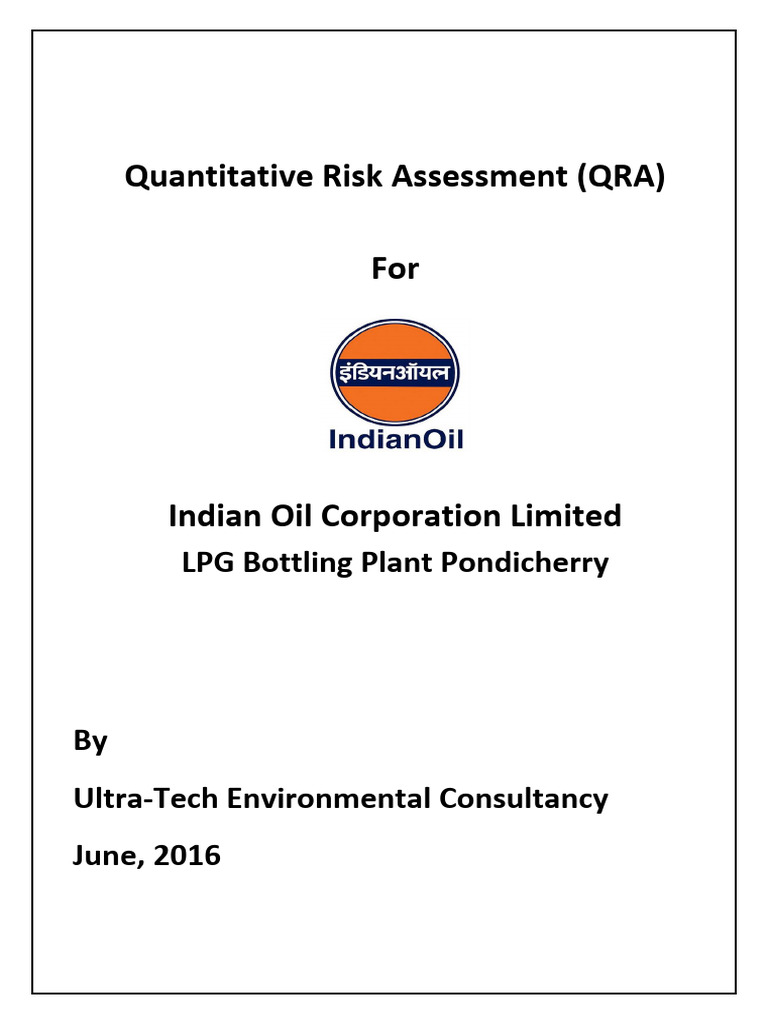 Quantitative Risk Assessment (QRA)

For

इंडियनऑयल

IndianOil

Indian Oil Corporation Limited

LPG Bottling Plant Pondicherry

By

Ultra-Tech Environmental Consultancy

June, 2016